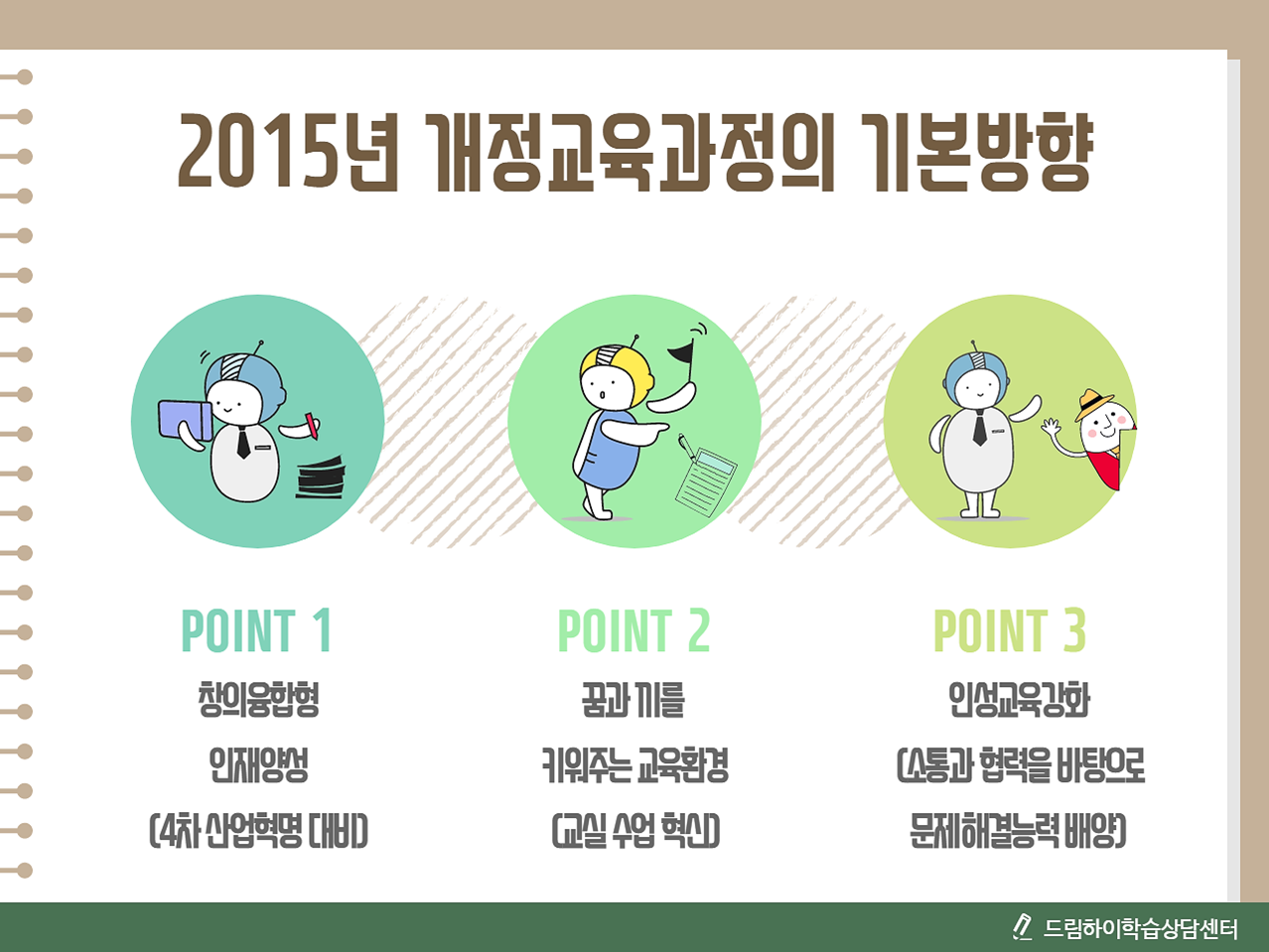 2015년 개정교육과정의 기본방향

POINT 1
창의융합형
인재양성
(4차 산업혁명 대비)

POINT 2
꿈과 끼를
키워주는 교육환경
(교실 수업 혁신)

POINT 3
인성교육강화
(소통과 협력을 바탕으로
문제해결능력 배양)

드림하이학습상담센터